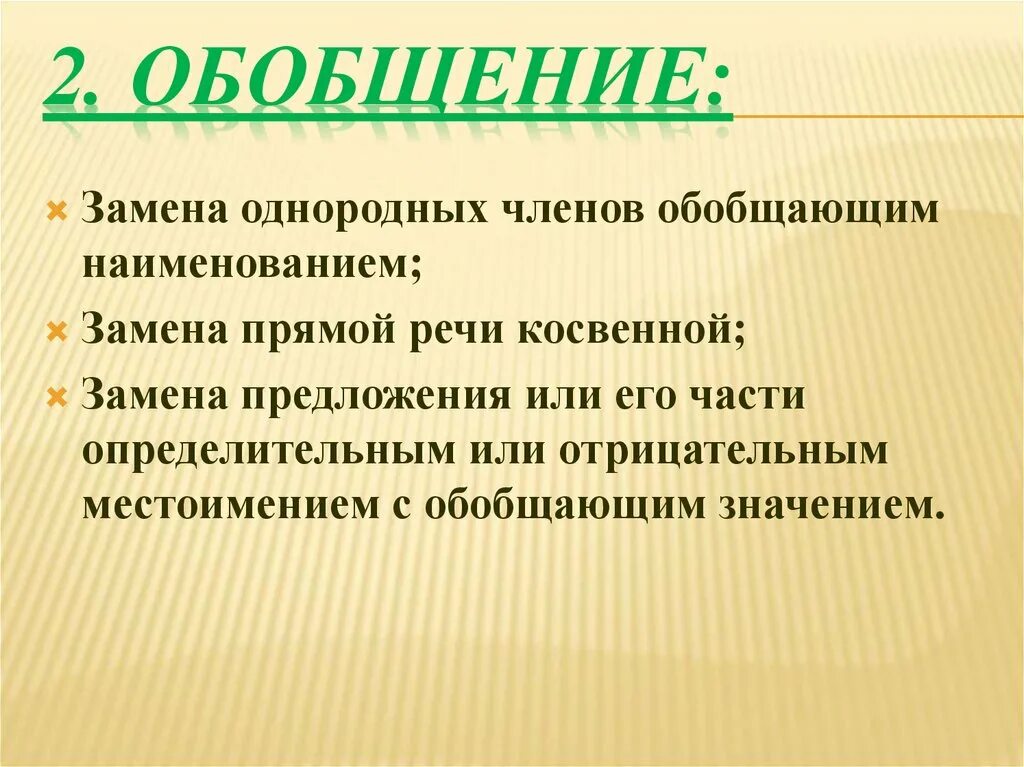 2. ОБОБЩЕНИЕ:

Замена однородных членов обобщающим наименованием;

Замена прямой речи косвенной;

Замена предложения или его части определительным или отрицательным местоимением с обобщающим значением.